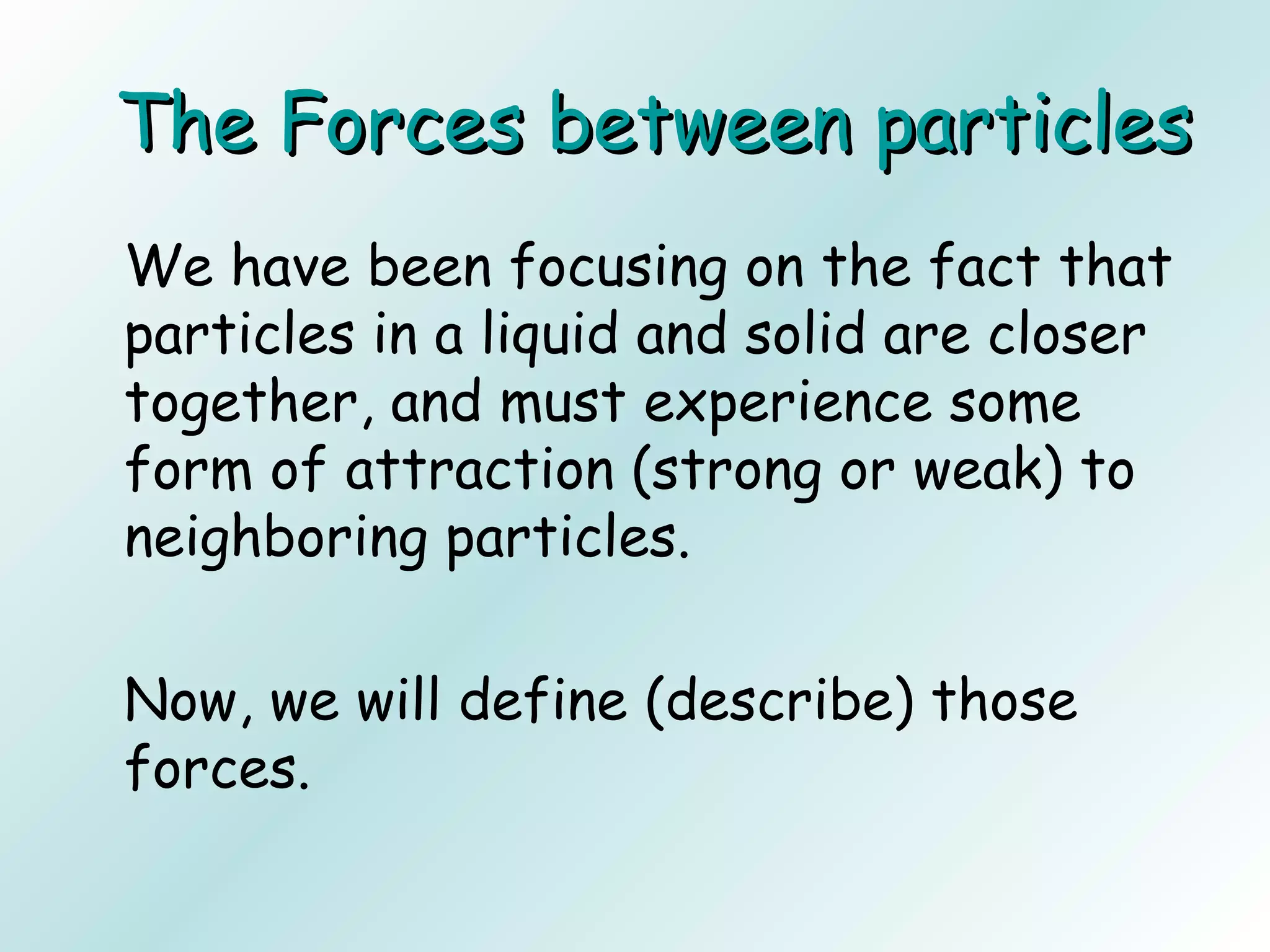 The Forces between particles

We have been focusing on the fact that particles in a liquid and solid are closer together, and must experience some form of attraction (strong or weak) to neighboring particles.

Now, we will define (describe) those forces.